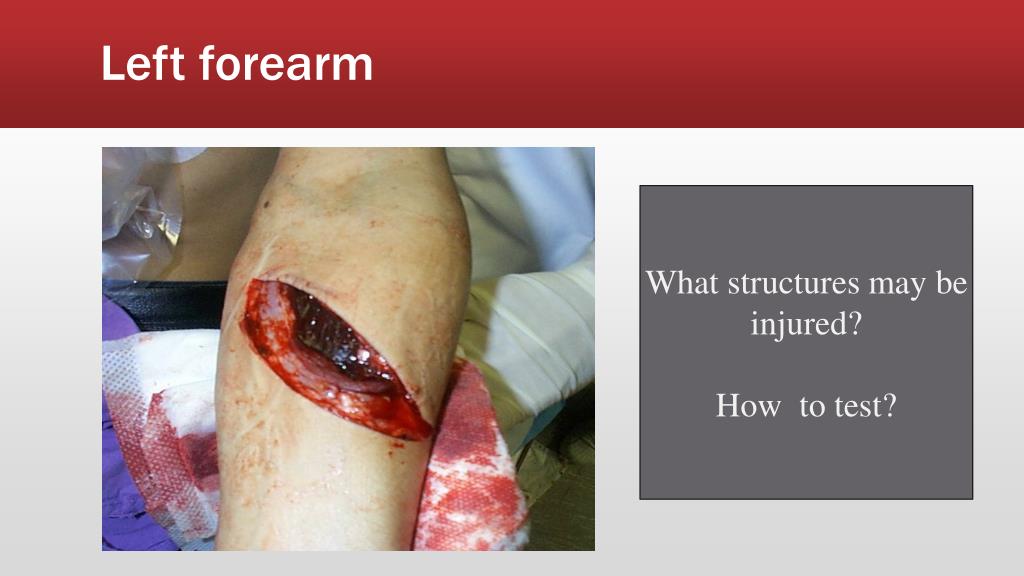 Left forearm

What structures may be injured?

How to test?